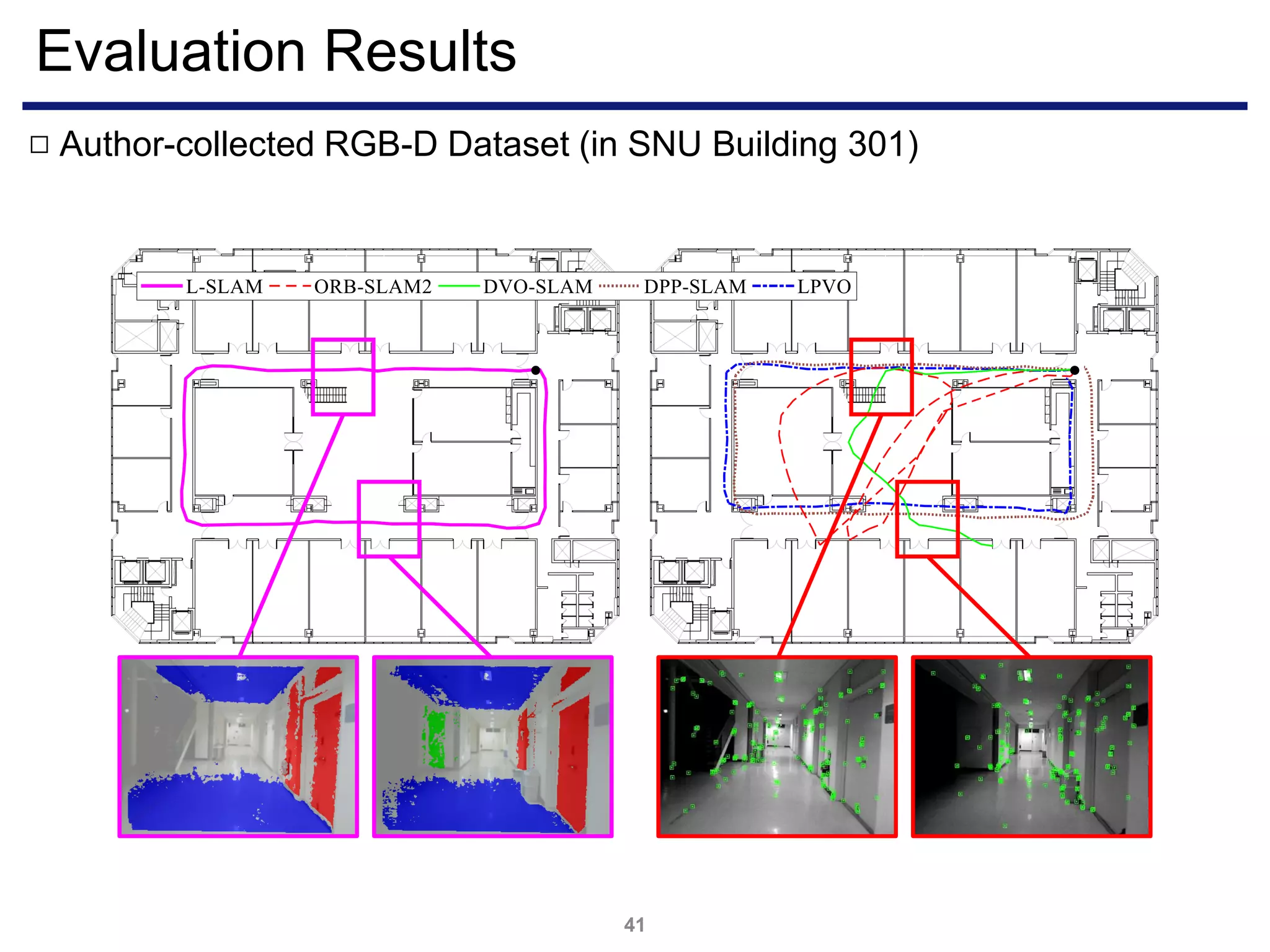 Evaluation Results

□ Author-collected RGB-D Dataset (in SNU Building 301)

L-SLAM ORB-SLAM2 DVO-SLAM DPP-SLAM LPVO

41